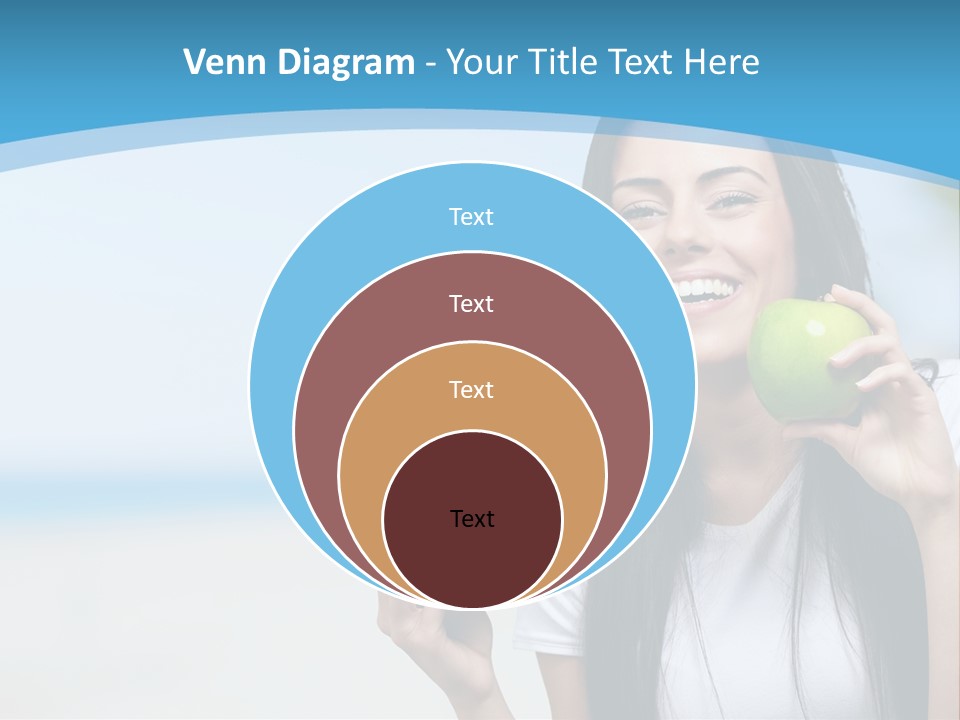 Venn Diagram - Your Title Text Here

Text

Text

Text

Text